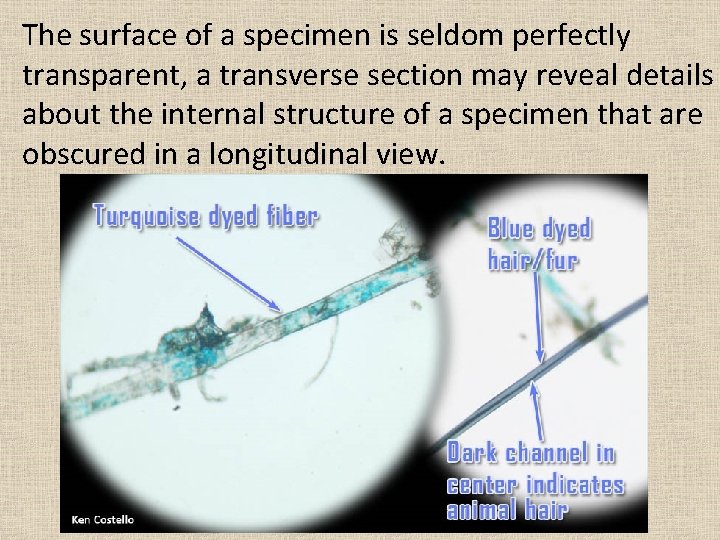 The surface of a specimen is seldom perfectly transparent, a transverse section may reveal details about the internal structure of a specimen that are obscured in a longitudinal view.

Turquoise dyed fiber

Blue dyed hair/fur

Dark channel in center indicates animal hair

Ken Costello